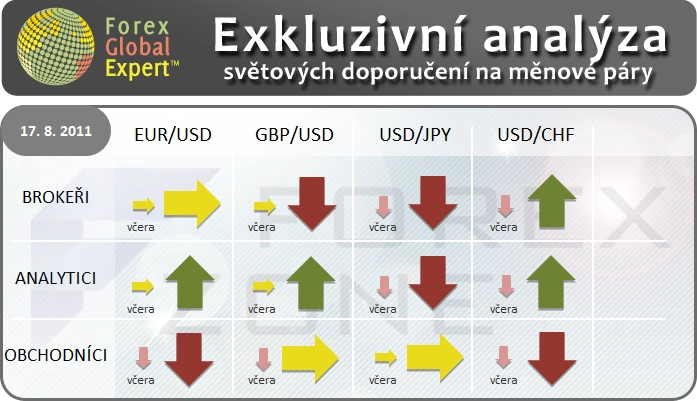 Forex Global Expert™

Exkluzivní analýza
světových doporučení na měnové páry

| 17. 8. 2011 | EUR/USD | GBP/USD | USD/JPY | USD/CHF |
|---|---|---|---|---|
| BROKEŘI | včera | včera | včera | včera |
| ANALYTICI | včera | včera | včera | včera |
| OBCHODNÍCI | včera | včera | včera | včera |

FOREX ZONE